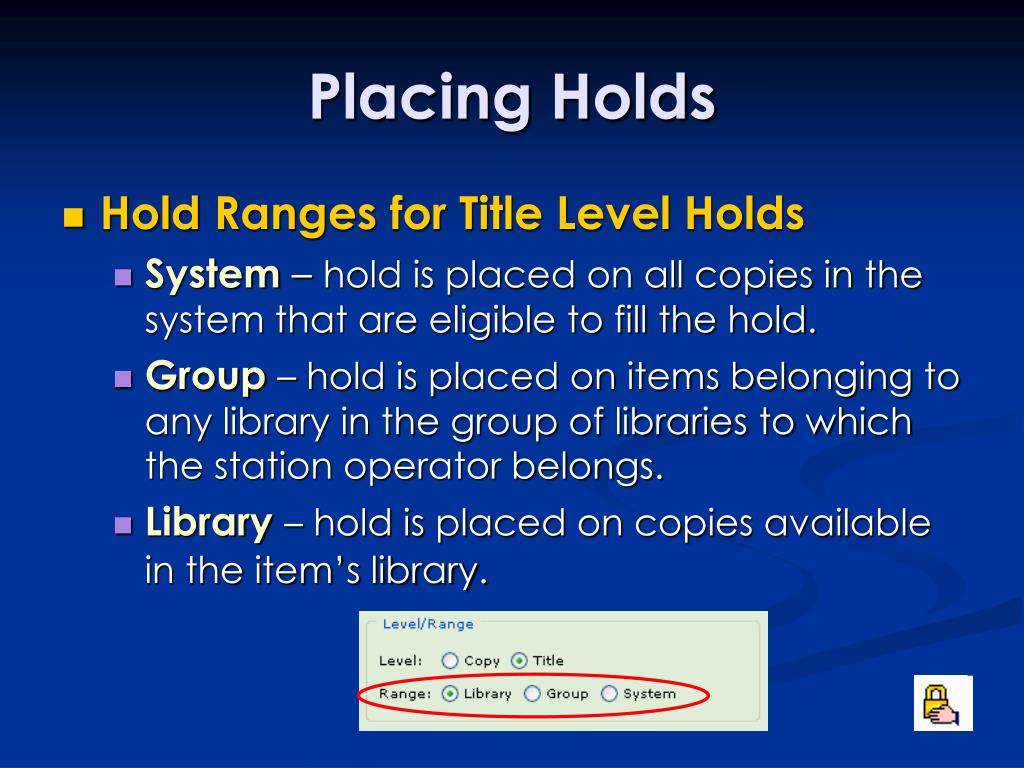 Placing Holds

Hold Ranges for Title Level Holds

System – hold is placed on all copies in the system that are eligible to fill the hold.

Group – hold is placed on items belonging to any library in the group of libraries to which the station operator belongs.

Library – hold is placed on copies available in the item's library.

Level/Range

Level: Copy Title

Range: Library Group System